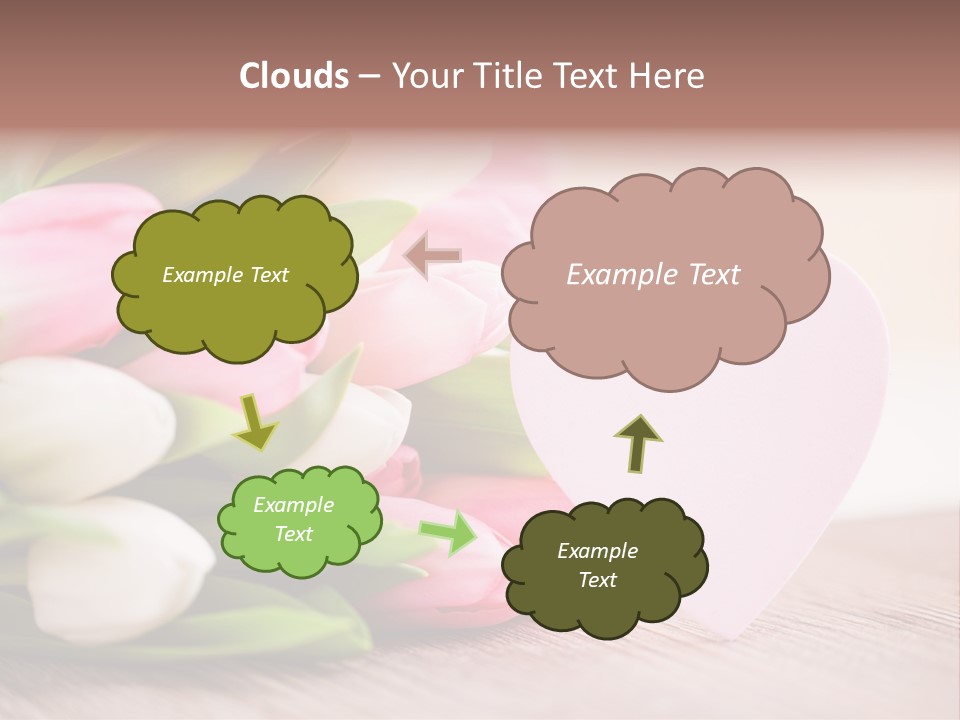 Clouds – Your Title Text Here

Example Text

Example Text

Example Text

Example Text